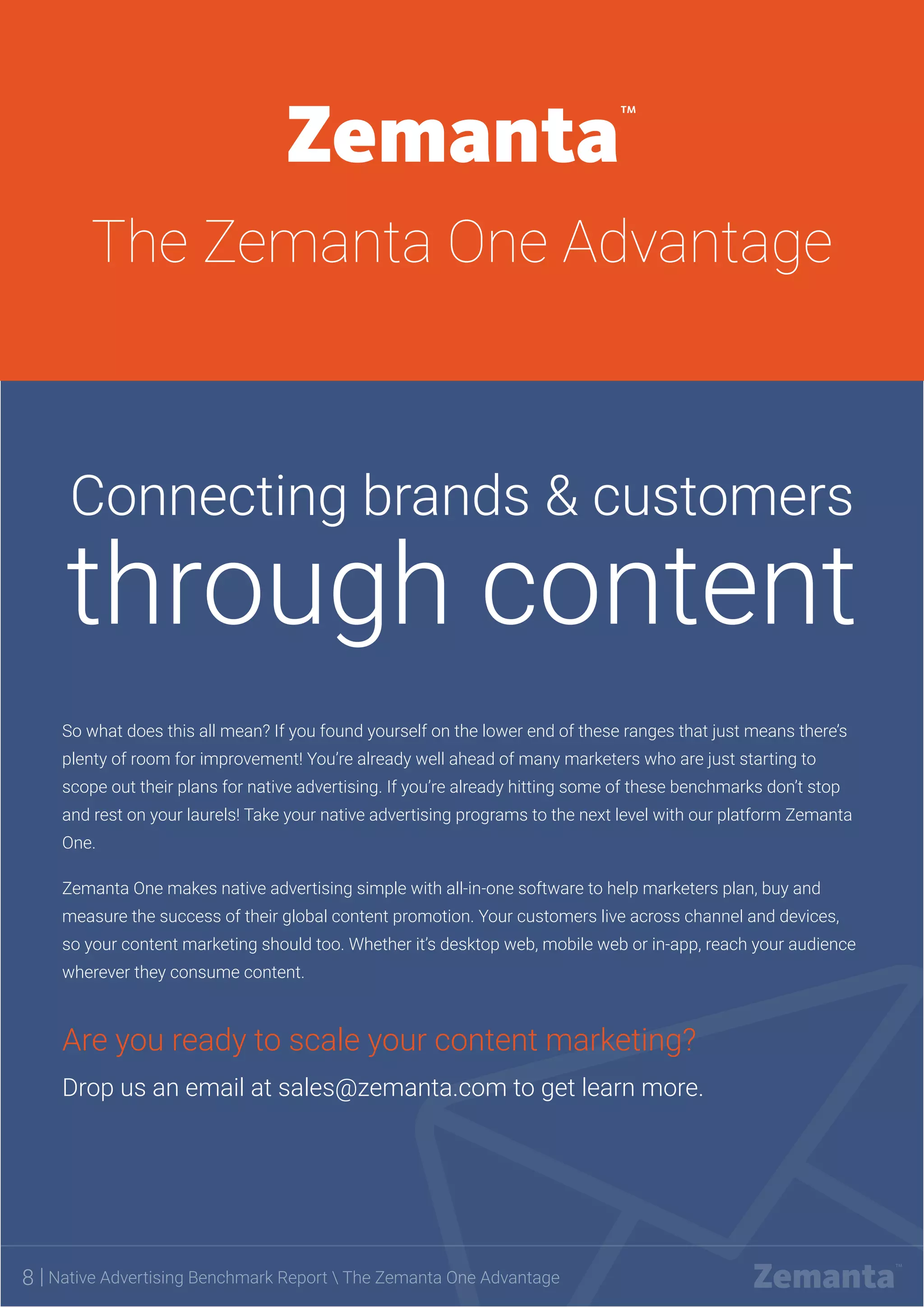 Zemanta™

The Zemanta One Advantage

Connecting brands & customers
through content

So what does this all mean? If you found yourself on the lower end of these ranges that just means there's plenty of room for improvement! You're already well ahead of many marketers who are just starting to scope out their plans for native advertising. If you're already hitting some of these benchmarks don't stop and rest on your laurels! Take your native advertising programs to the next level with our platform Zemanta One.

Zemanta One makes native advertising simple with all-in-one software to help marketers plan, buy and measure the success of their global content promotion. Your customers live across channel and devices, so your content marketing should too. Whether it's desktop web, mobile web or in-app, reach your audience wherever they consume content.

Are you ready to scale your content marketing?

Drop us an email at sales@zemanta.com to get learn more.

8 | Native Advertising Benchmark Report \ The Zemanta One Advantage

Zemanta™